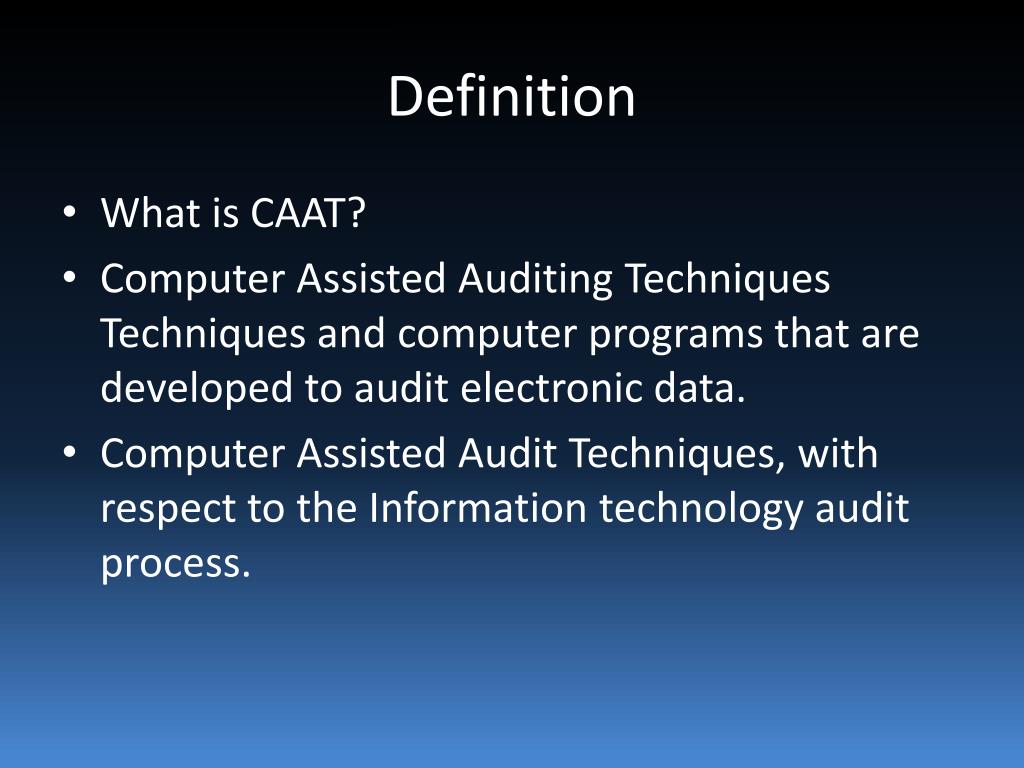 Definition

• What is CAAT?
• Computer Assisted Auditing Techniques Techniques and computer programs that are developed to audit electronic data.
• Computer Assisted Audit Techniques, with respect to the Information technology audit process.